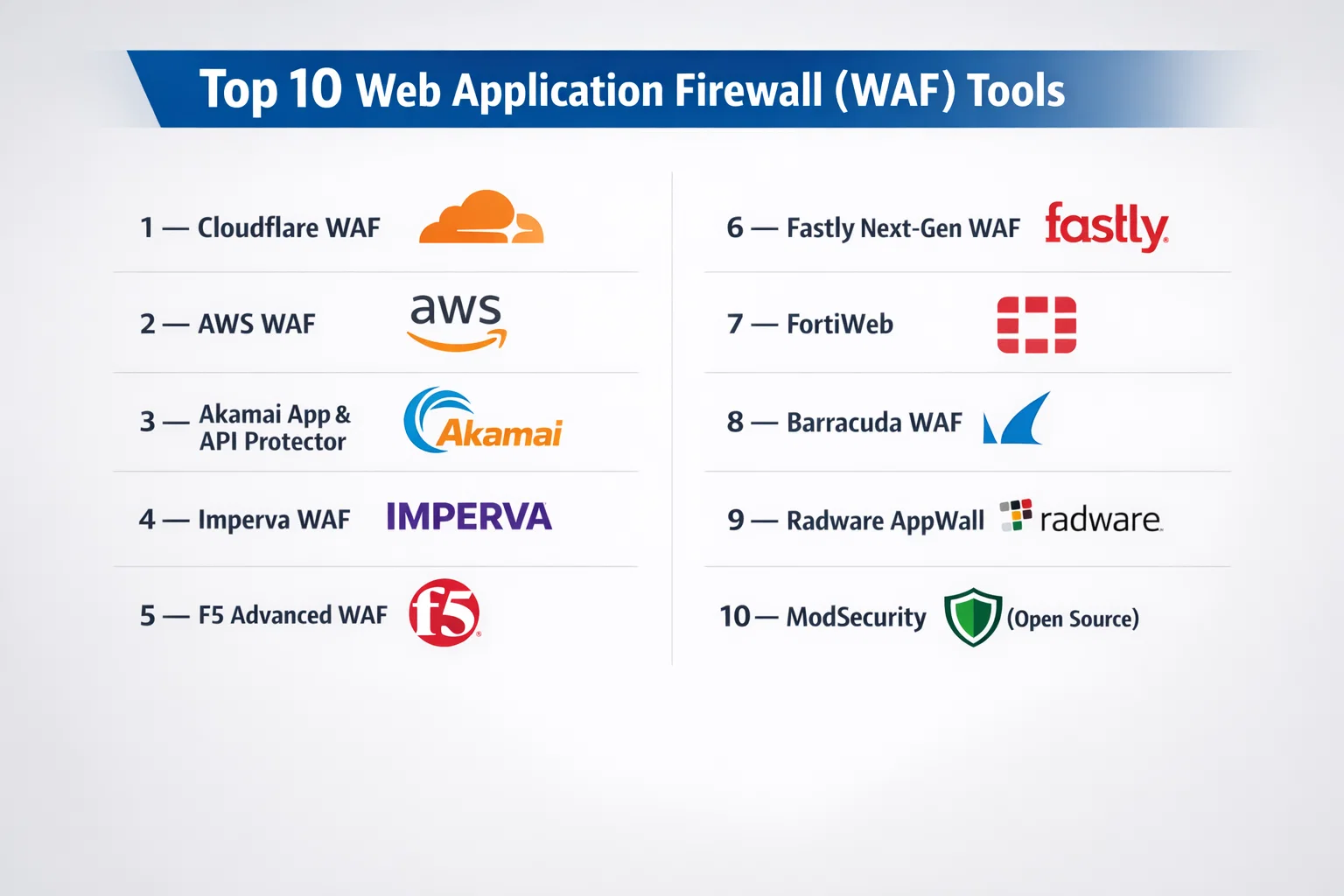 Top 10 Web Application Firewall (WAF) Tools

1 — Cloudflare WAF

2 — AWS WAF aws

3 — Akamai App & API Protector Akamai

4 — Imperva WAF IMPERVA

5 — F5 Advanced WAF f5

6 — Fastly Next-Gen WAF fastly

7 — FortiWeb

8 — Barracuda WAF

9 — Radware AppWall radware

10 — ModSecurity (Open Source)